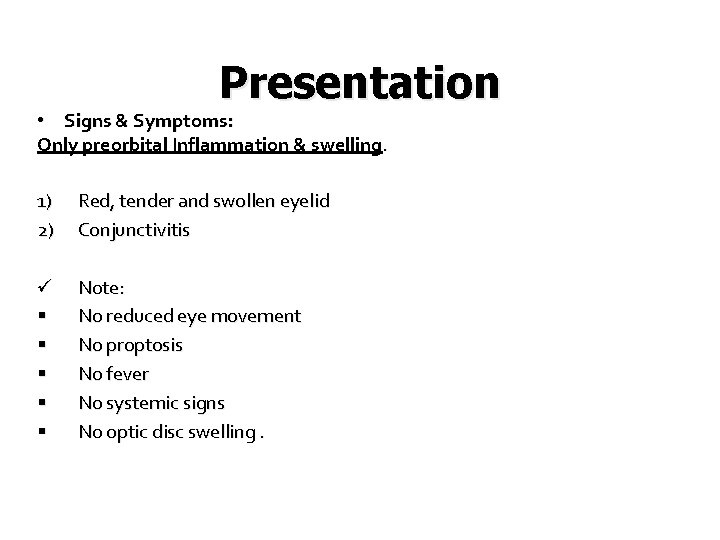 Presentation

• Signs & Symptoms:
Only preorbital Inflammation & swelling.

1) Red, tender and swollen eyelid
2) Conjunctivitis

✓ Note:
▪ No reduced eye movement
▪ No proptosis
▪ No fever
▪ No systemic signs
▪ No optic disc swelling .